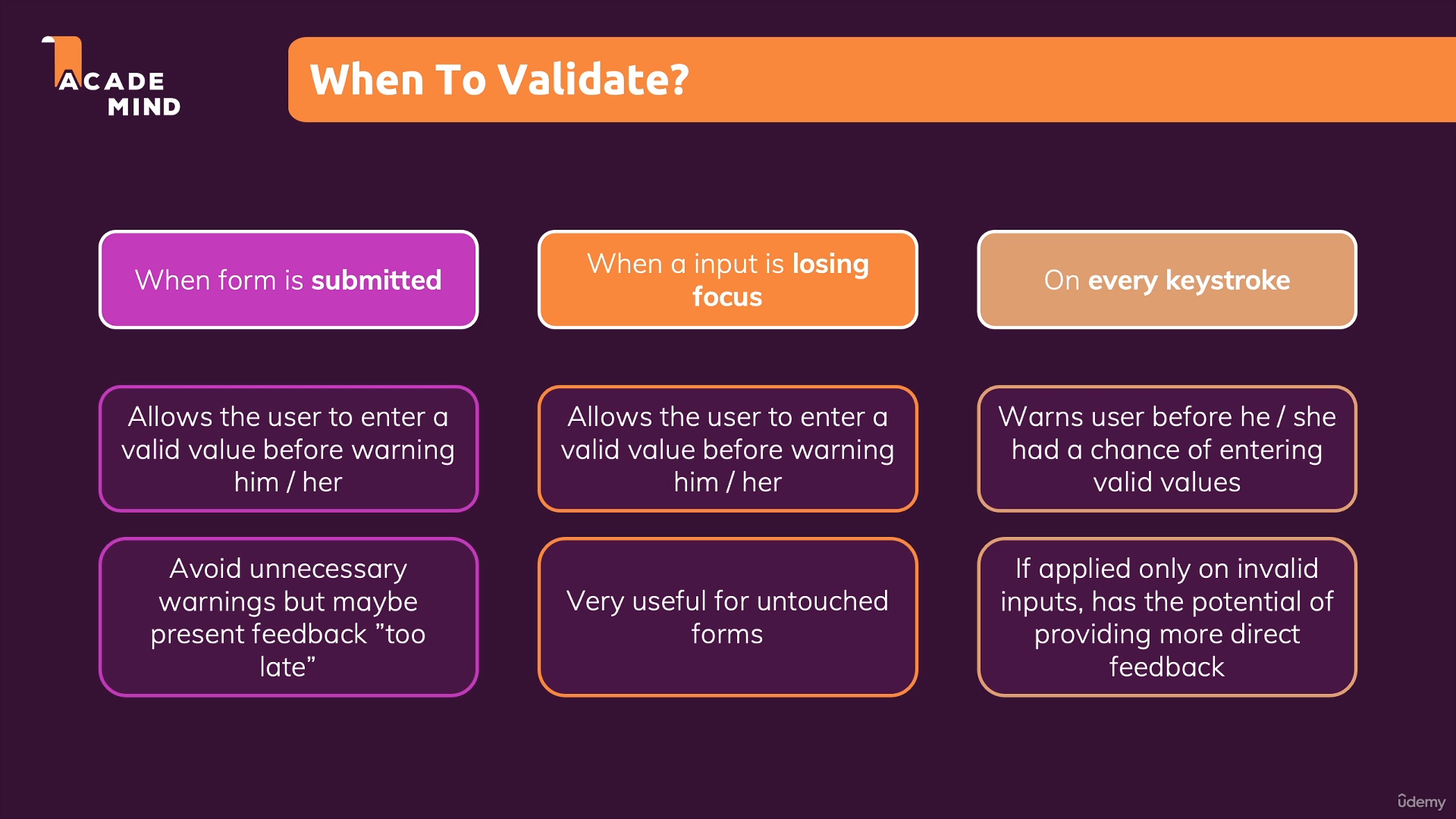 ACADE MIND

When To Validate?

When form is submitted

Allows the user to enter a valid value before warning him / her

Avoid unnecessary warnings but maybe present feedback ”too late”

When a input is losing focus

Allows the user to enter a valid value before warning him / her

Very useful for untouched forms

On every keystroke

Warns user before he / she had a chance of entering valid values

If applied only on invalid inputs, has the potential of providing more direct feedback

ûdemy